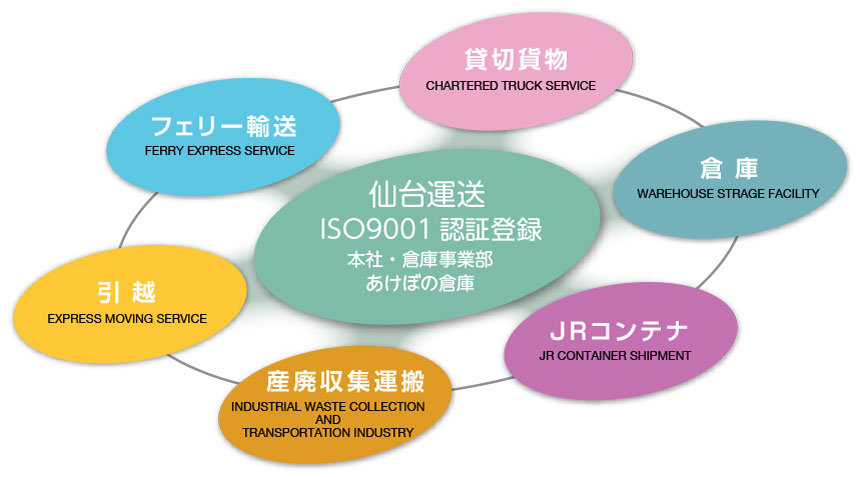 貸切貨物
CHARTERED TRUCK SERVICE

フェリー輸送
FERRY EXPRESS SERVICE

倉 庫
WAREHOUSE STRAGE FACILITY

仙台運送
ISO9001 認証登録
本社・倉庫事業部
あけぼの倉庫

引 越
EXPRESS MOVING SERVICE

JRコンテナ
JR CONTAINER SHIPMENT

産廃収集運搬
INDUSTRIAL WASTE COLLECTION AND TRANSPORTATION INDUSTRY